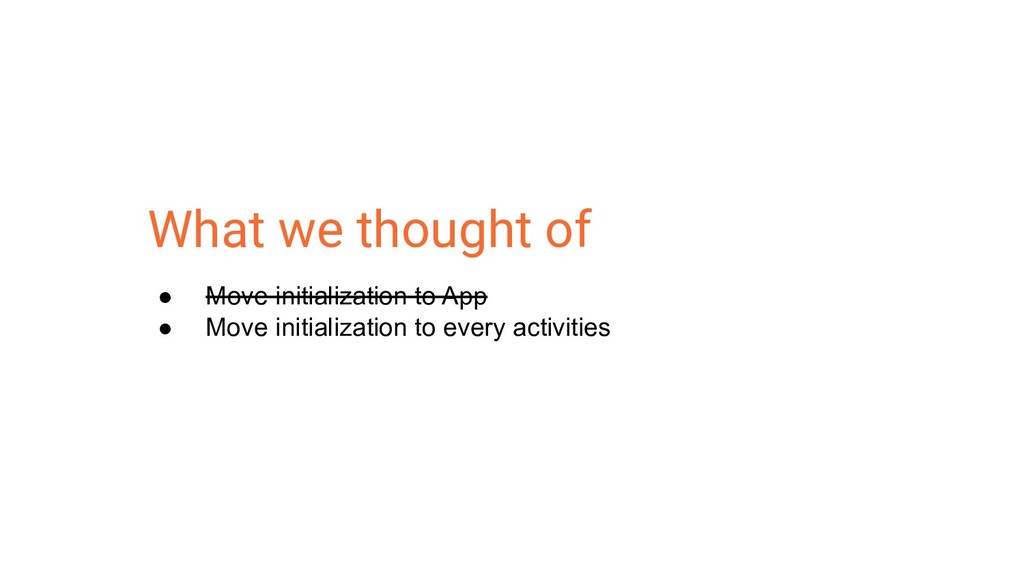 What we thought of

● ~~Move initialization to App~~
● Move initialization to every activities